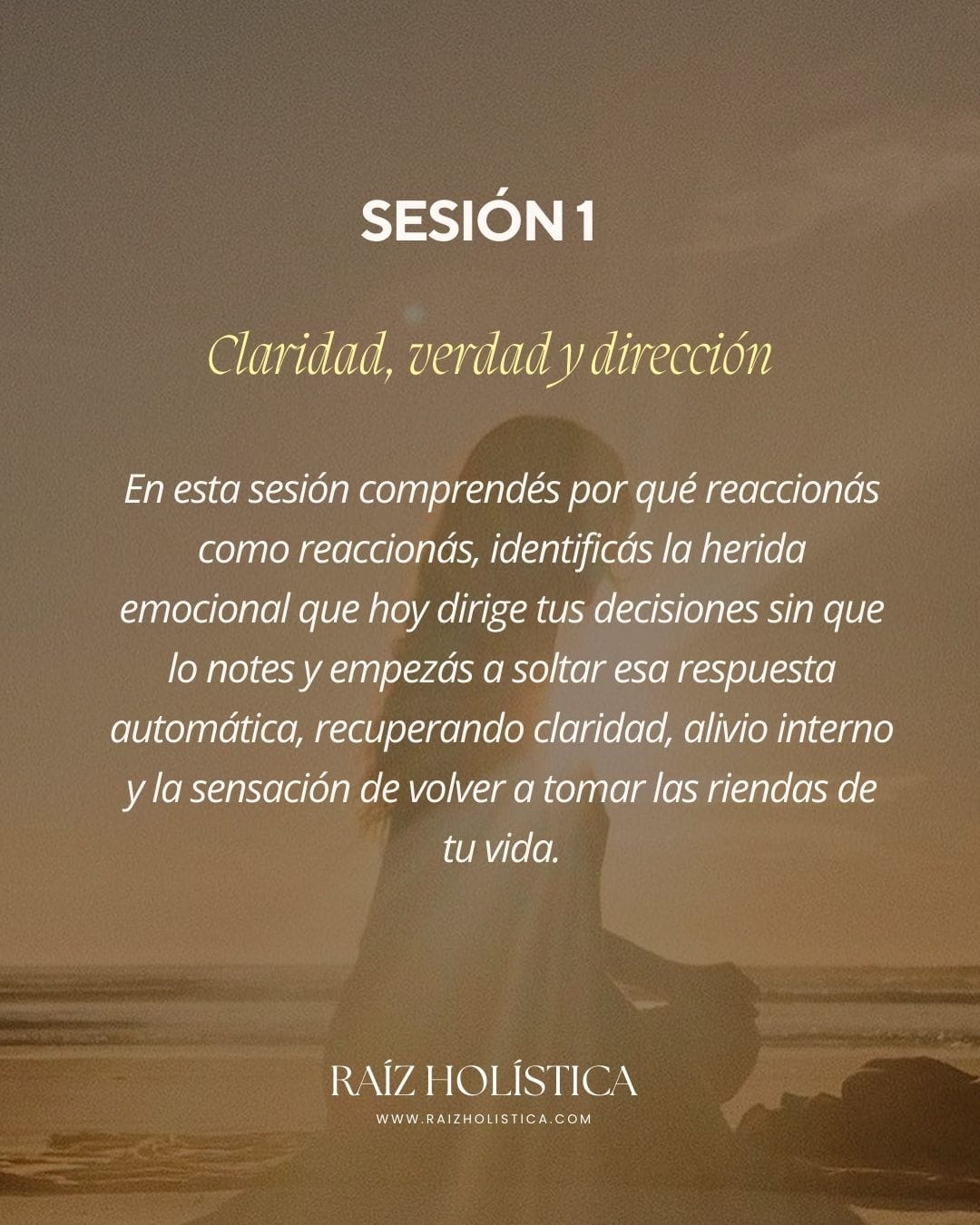 SESIÓN 1

Claridad, verdad y dirección

En esta sesión comprendés por qué reaccionás como reaccionás, identificás la herida emocional que hoy dirige tus decisiones sin que lo notes y empezás a soltar esa respuesta automática, recuperando claridad, alivio interno y la sensación de volver a tomar las riendas de tu vida.

RAÍZ HOLÍSTICA
WWW.RAIZHOLISTICA.COM